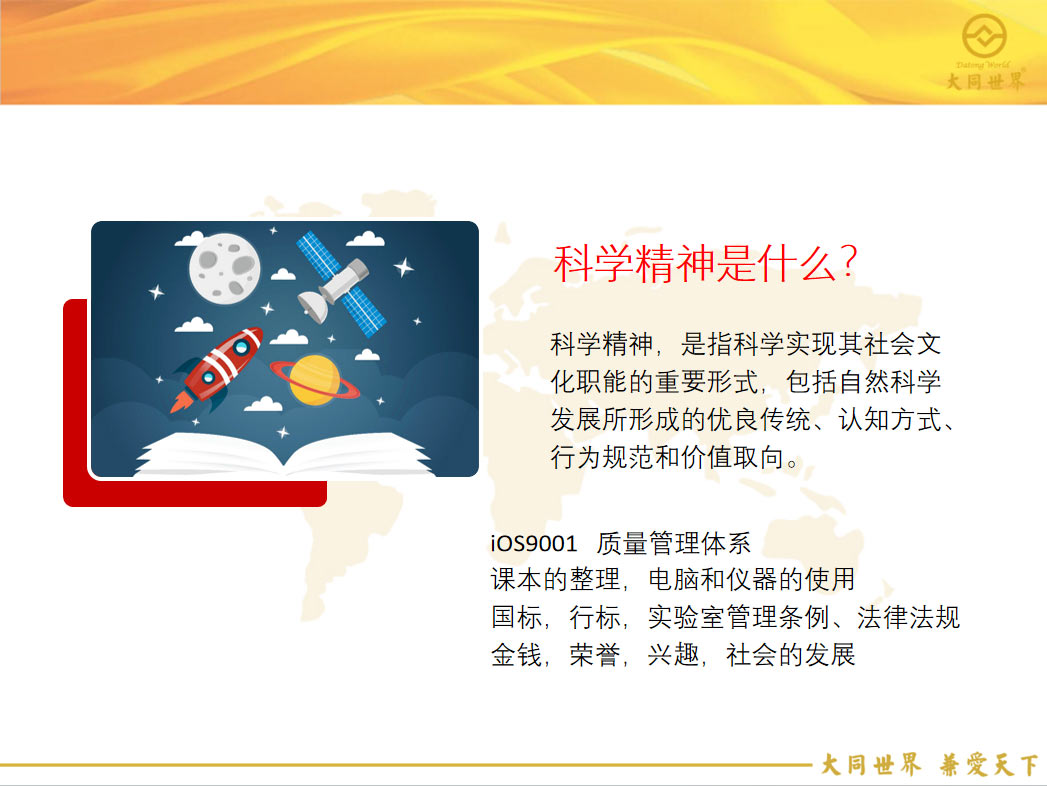 Datong World
大同世界

科学精神是什么?

科学精神，是指科学实现其社会文化职能的重要形式，包括自然科学发展所形成的优良传统、认知方式、行为规范和价值取向。

iOS9001 质量管理体系
课本的整理，电脑和仪器的使用
国标，行标，实验室管理条例、法律法规
金钱，荣誉，兴趣，社会的发展

大同世界 兼爱天下